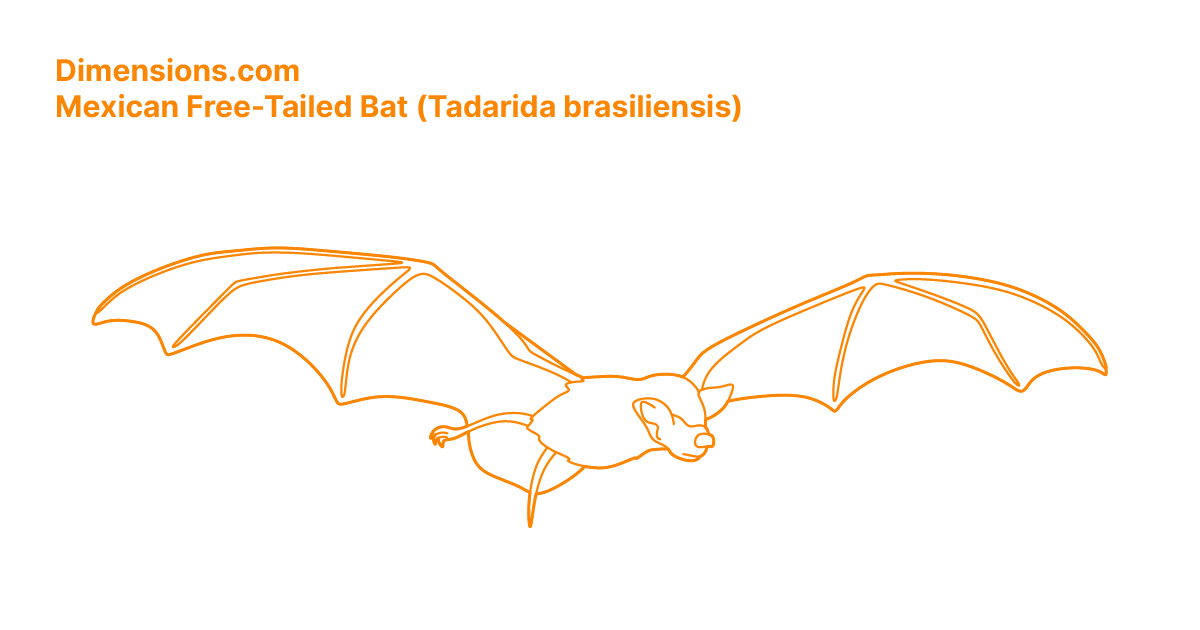 Dimensions.com
Mexican Free-Tailed Bat (Tadarida brasiliensis)